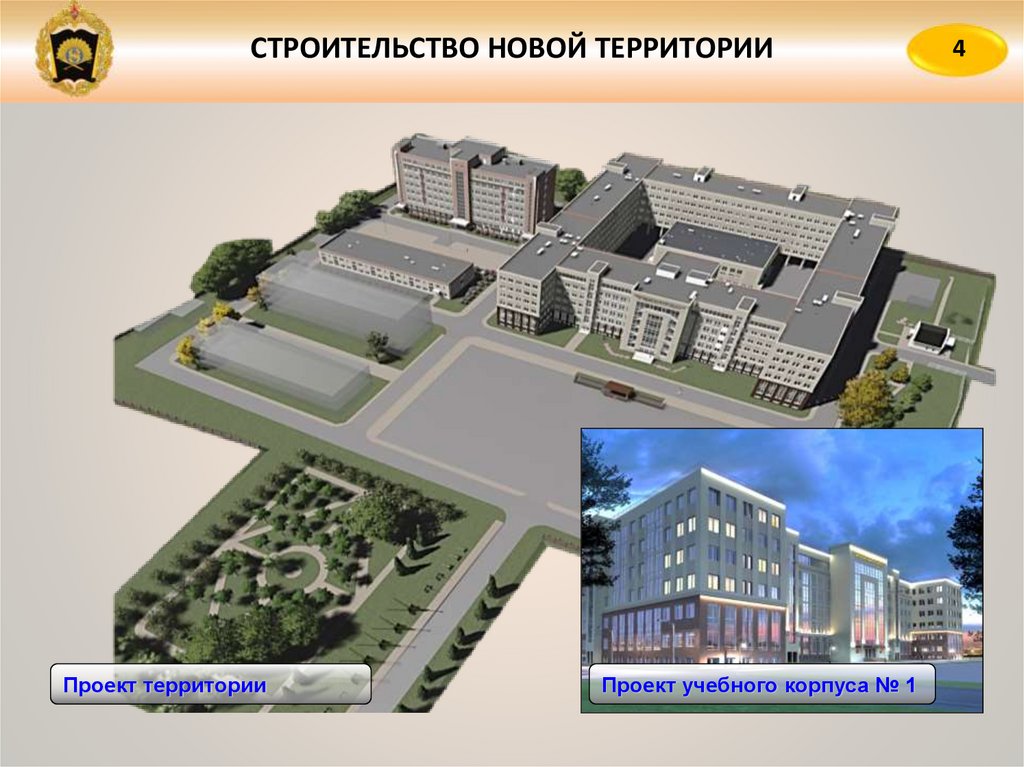 СТРОИТЕЛЬСТВО НОВОЙ ТЕРРИТОРИИ

4

Проект территории

Проект учебного корпуса № 1